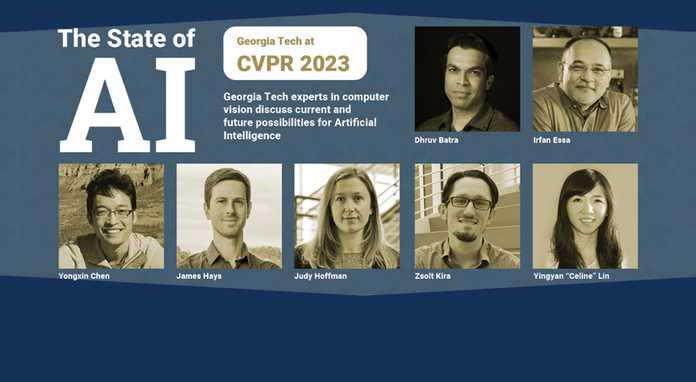 The State of
AI

Georgia Tech at
CVPR 2023

Georgia Tech experts in computer vision discuss current and future possibilities for Artificial Intelligence

Dhruv Batra

Irfan Essa

Yongxin Chen

James Hays

Judy Hoffman

Zsolt Kira

Yingyan "Celine" Lin